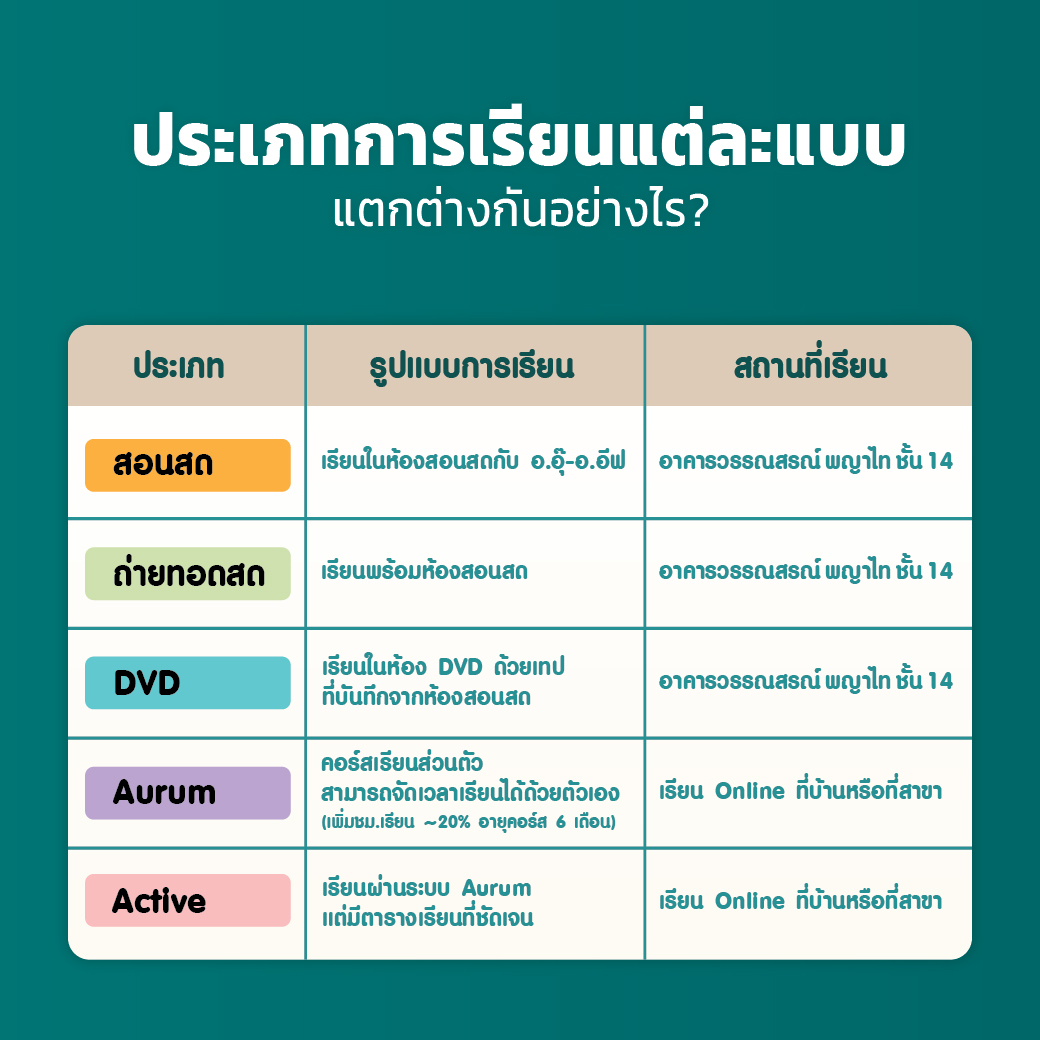 ประเภทการเรียนแต่ละแบบ
แตกต่างกันอย่างไร?

| ประเภท | รูปแบบการเรียน | สถานที่เรียน |
|---|---|---|
| สอนสด | เรียนในห้องสอนสดกับ อ.อุ๊-อ.อีฟ | อาคารวรรณสรณ์ พญาไท ชั้น 14 |
| ถ่ายทอดสด | เรียนพร้อมห้องสอนสด | อาคารวรรณสรณ์ พญาไท ชั้น 14 |
| DVD | เรียนในห้อง DVD ด้วยเทป ที่บันทึกจากห้องสอนสด | อาคารวรรณสรณ์ พญาไท ชั้น 14 |
| Aurum | คอร์สเรียนส่วนตัว สามารถจัดเวลาเรียนได้ด้วยตัวเอง (เพิ่มชม.เรียน ~20% อายุคอร์ส 6 เดือน) | เรียน Online ที่บ้านหรือที่สาขา |
| Active | เรียนผ่านระบบ Aurum แต่มีตารางเรียนที่ชัดเจน | เรียน Online ที่บ้านหรือที่สาขา |